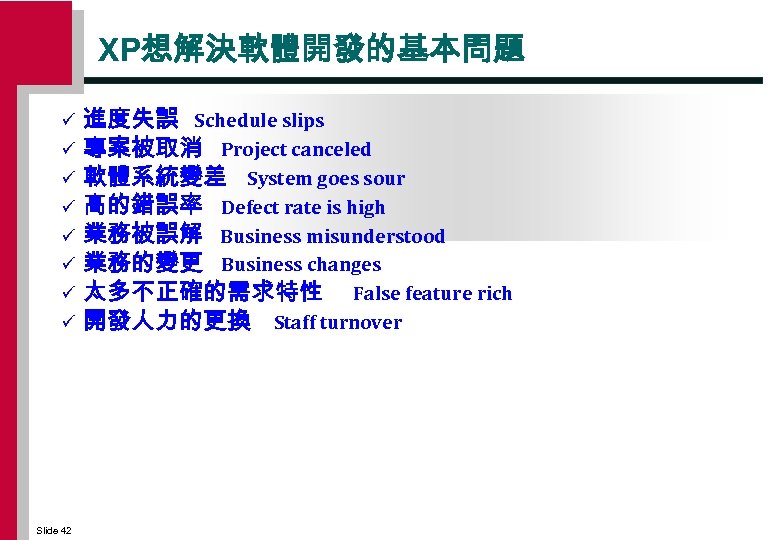 XP想解決軟體開發的基本問題

✓ 進度失誤 Schedule slips
✓ 專案被取消 Project canceled
✓ 軟體系統變差 System goes sour
✓ 高的錯誤率 Defect rate is high
✓ 業務被誤解 Business misunderstood
✓ 業務的變更 Business changes
✓ 太多不正確的需求特性 False feature rich
✓ 開發人力的更換 Staff turnover

Slide 42